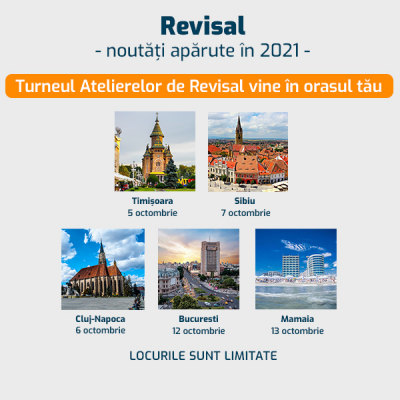 Revisal
- noutăți apărute în 2021 -

Turneul Atelierelor de Revisal vine în orasul tău

Timișoara
5 octombrie

Sibiu
7 octombrie

Cluj-Napoca
6 octombrie

Bucuresti
12 octombrie

Mamaia
13 octombrie

LOCURILE SUNT LIMITATE